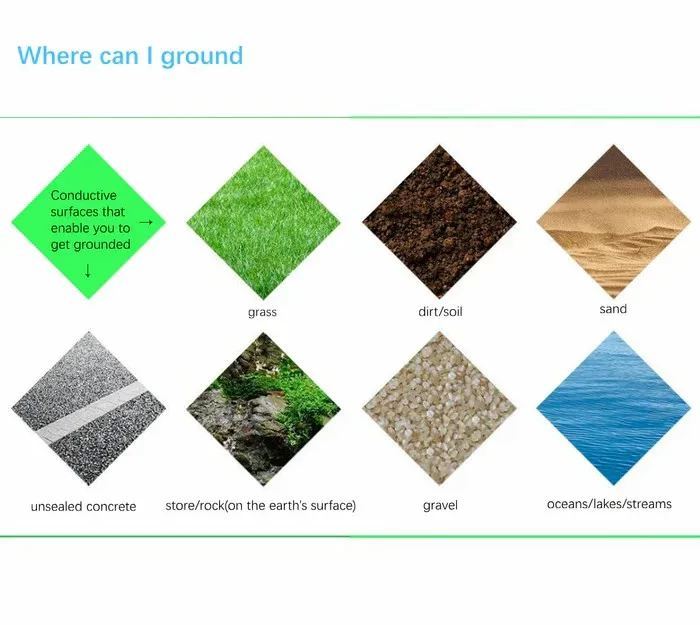 Where can I ground

Conductive surfaces that enable you to get grounded →
↓

grass

dirt/soil

sand

unsealed concrete

store/rock(on the earth's surface)

gravel

oceans/lakes/streams